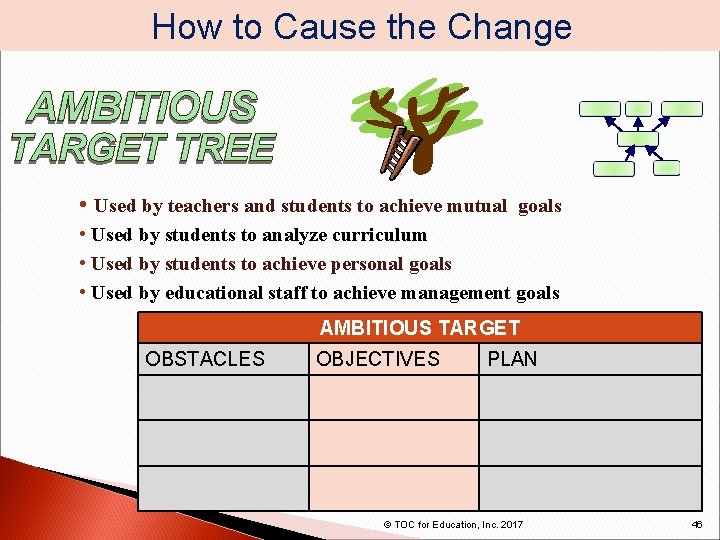 How to Cause the Change

AMBITIOUS TARGET TREE

• Used by teachers and students to achieve mutual goals
• Used by students to analyze curriculum
• Used by students to achieve personal goals
• Used by educational staff to achieve management goals

| AMBITIOUS TARGET | | |
|---|---|---|
| OBSTACLES | OBJECTIVES | PLAN |
| | | |
| | | |
| | | |

© TOC for Education, Inc. 2017

46